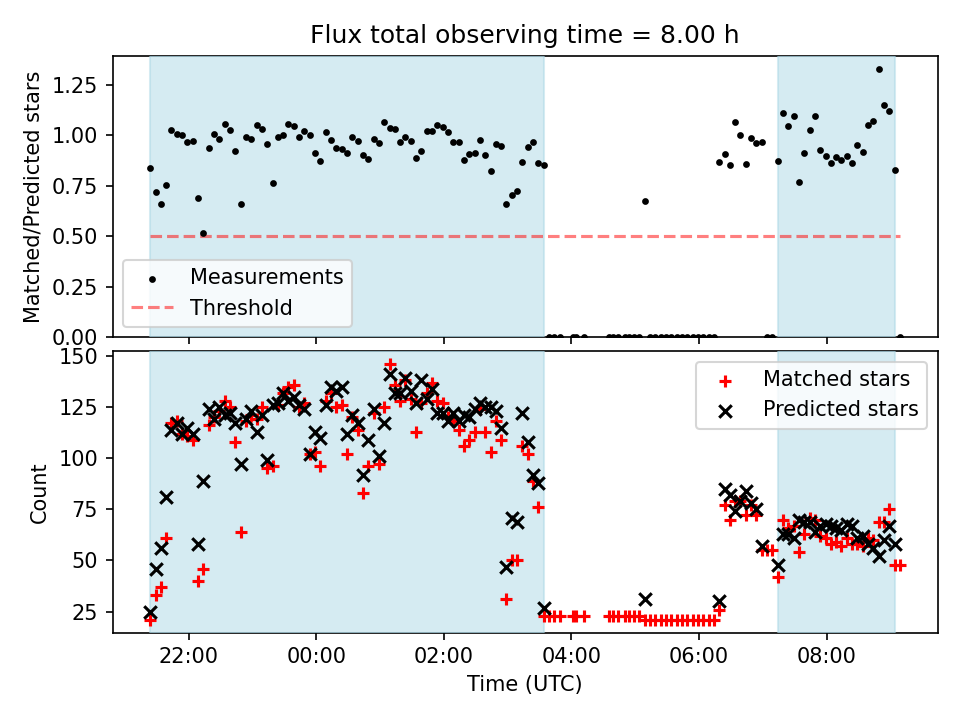 Flux total observing time = 8.00 h

Matched/Predicted stars

1.25
1.00
0.75
0.50
0.25
0.00

Measurements
Threshold

Count

150
125
100
75
50
25

Matched stars
Predicted stars

22:00
00:00
02:00
04:00
06:00
08:00

Time (UTC)